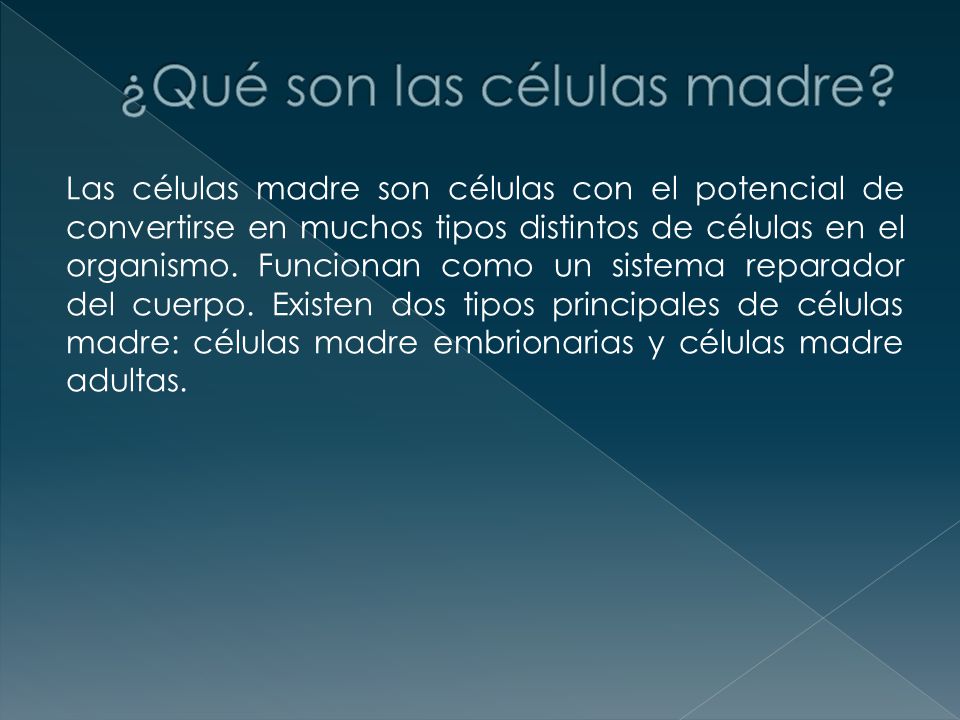 ¿Qué son las células madre?

Las células madre son células con el potencial de convertirse en muchos tipos distintos de células en el organismo. Funcionan como un sistema reparador del cuerpo. Existen dos tipos principales de células madre: células madre embrionarias y células madre adultas.